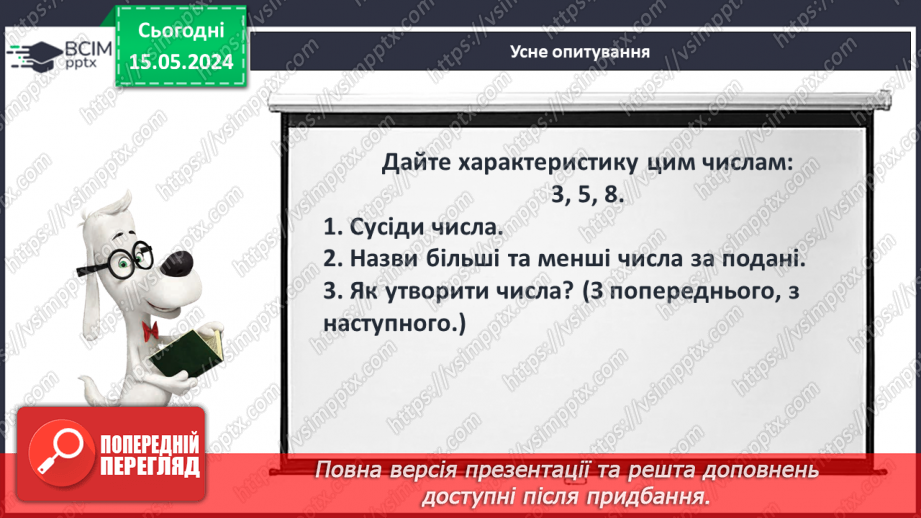 ВСІМ pptx

Сьогодні 15.05.2024

Усне опитування

Дайте характеристику цим числам: 3, 5, 8.

1. Сусіди числа.
2. Назви більші та менші числа за подані.
3. Як утворити числа? (З попереднього, з наступного.)

ПОПЕРЕДНІЙ ПЕРЕГЛЯД

Повна версія презентації та решта доповнень доступні після придбання.

https://vsimpptx.com